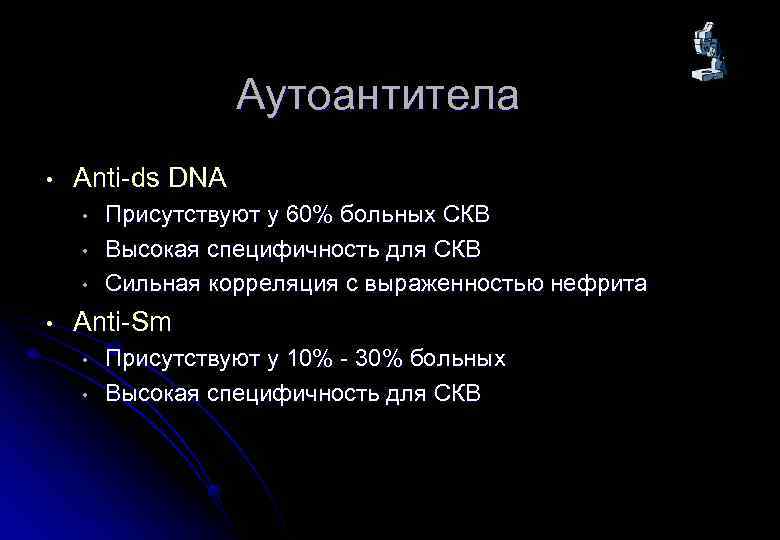 Аутоантитела

• Anti-ds DNA
  • Присутствуют у 60% больных СКВ
  • Высокая специфичность для СКВ
  • Сильная корреляция с выраженностью нефрита
• Anti-Sm
  • Присутствуют у 10% - 30% больных
  • Высокая специфичность для СКВ